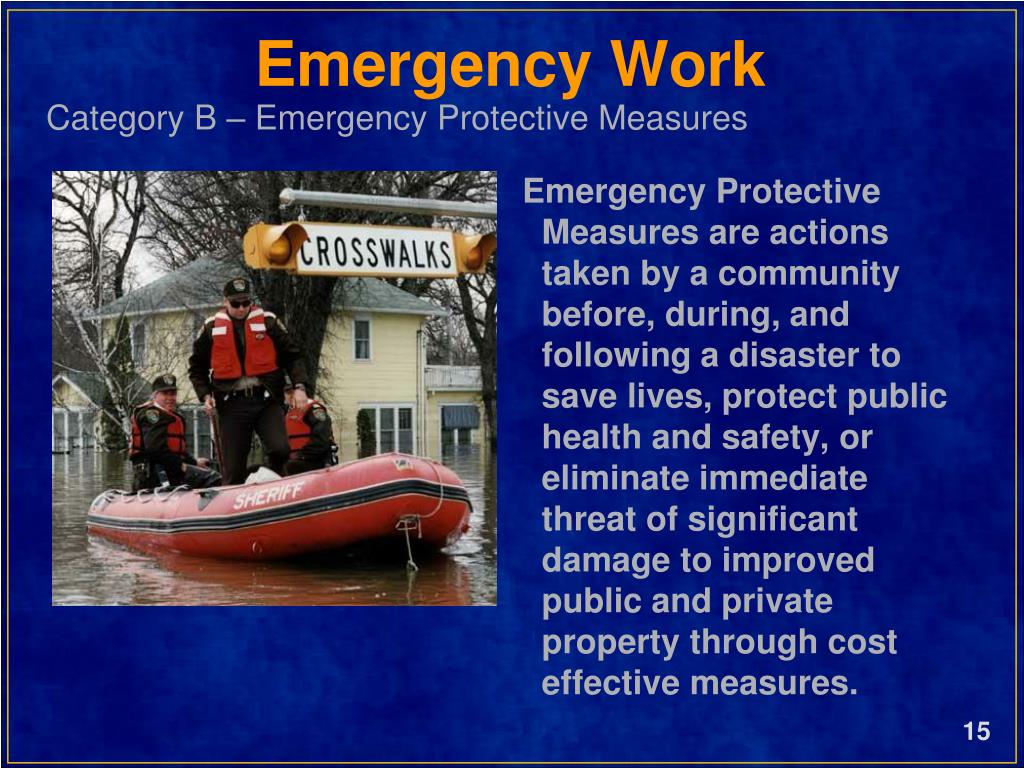 Emergency Work
Category B – Emergency Protective Measures

CROSSWALKS

SHERIFF

Emergency Protective Measures are actions taken by a community before, during, and following a disaster to save lives, protect public health and safety, or eliminate immediate threat of significant damage to improved public and private property through cost effective measures.

15